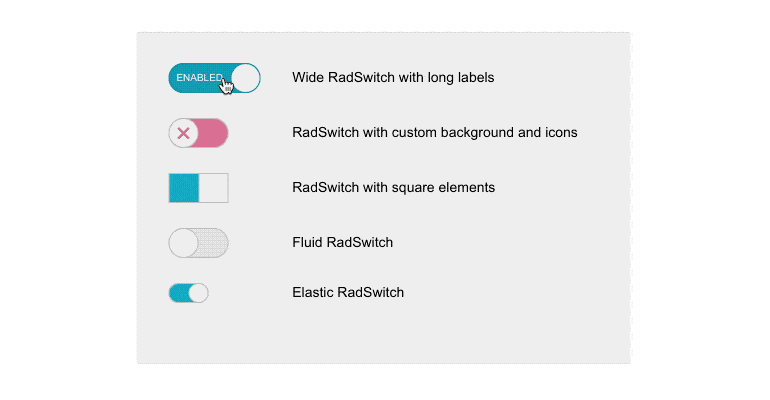 ENABLED

Wide RadSwitch with long labels

RadSwitch with custom background and icons

RadSwitch with square elements

Fluid RadSwitch

Elastic RadSwitch